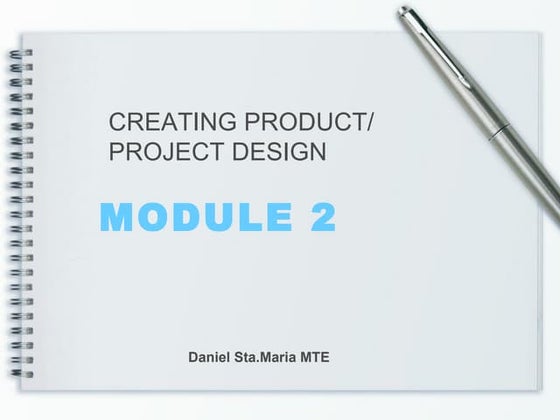 CREATING PRODUCT/
PROJECT DESIGN

MODULE 2

Daniel Sta.Maria MTE